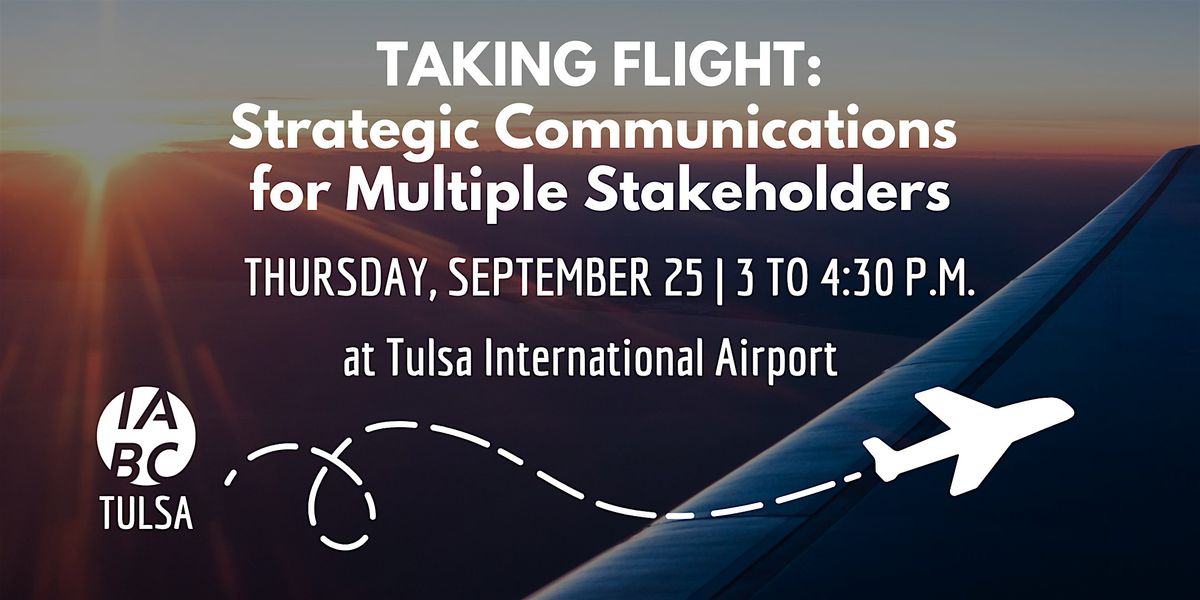 TAKING FLIGHT:
Strategic Communications for Multiple Stakeholders

THURSDAY, SEPTEMBER 25 | 3 TO 4:30 P.M.

at Tulsa International Airport

IABC
TULSA